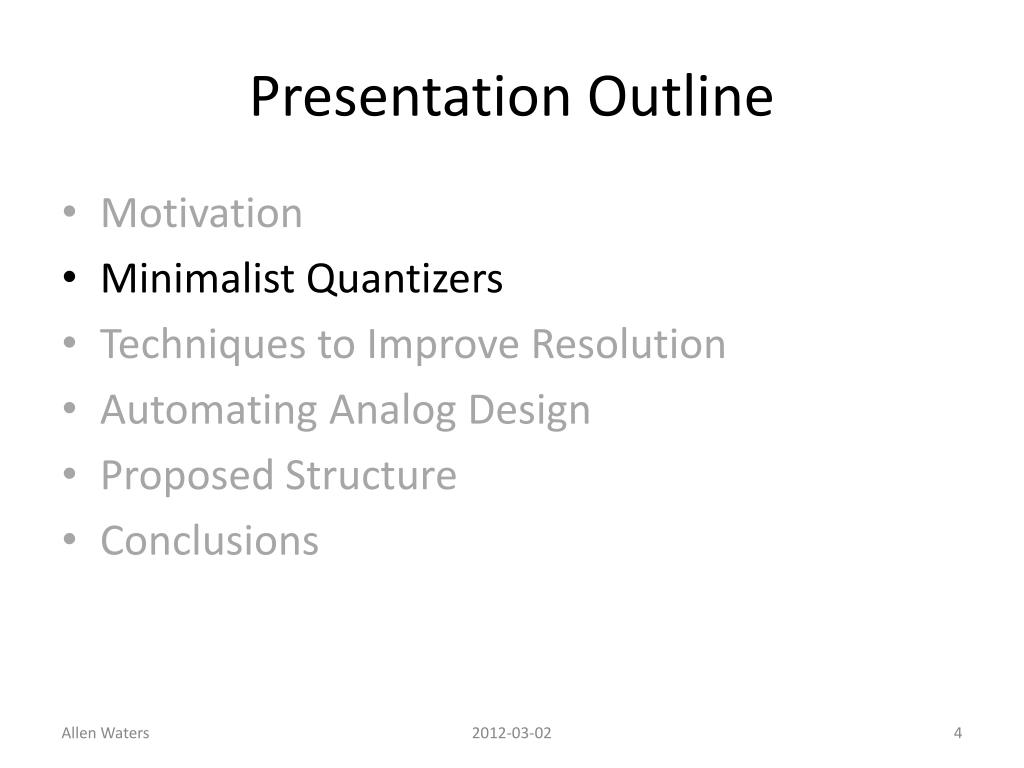 Presentation Outline

• Motivation
• Minimalist Quantizers
• Techniques to Improve Resolution
• Automating Analog Design
• Proposed Structure
• Conclusions

Allen Waters
2012-03-02
4